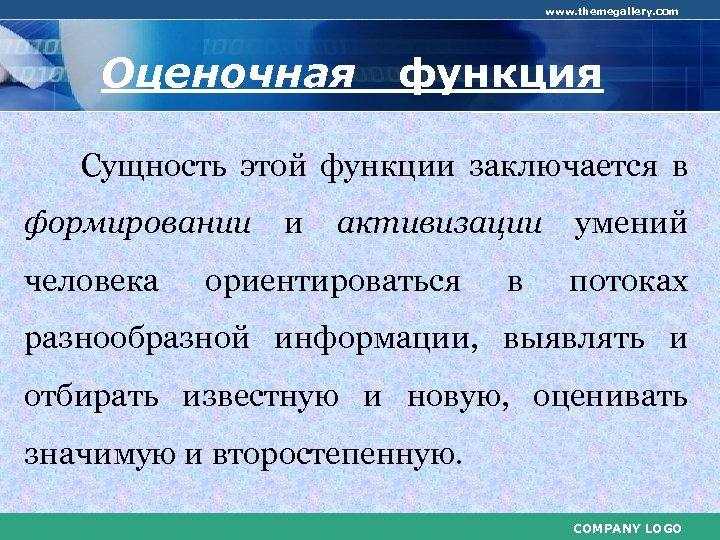 www.themegallery.com

Оценочная функция

Сущность этой функции заключается в формировании и активизации умений человека ориентироваться в потоках разнообразной информации, выявлять и отбирать известную и новую, оценивать значимую и второстепенную.

COMPANY LOGO